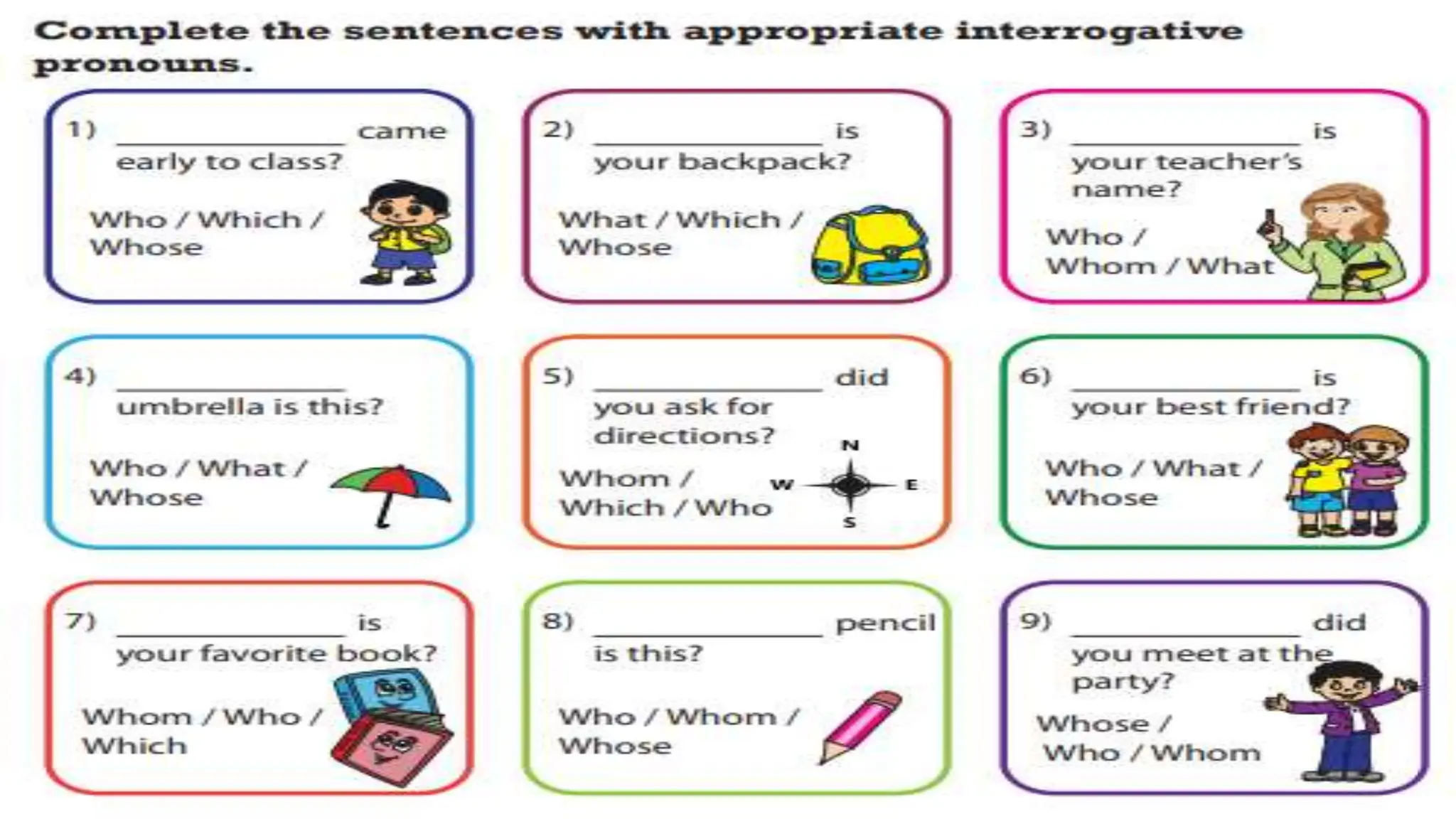 Complete the sentences with appropriate interrogative pronouns.

1) ____________ came early to class?

Who / Which / Whose

2) ____________ is your backpack?

What / Which / Whose

3) ____________ is your teacher's name?

Who / Whom / What

4) ____________ umbrella is this?

Who / What / Whose

5) ____________ did you ask for directions?

Whom / Which / Who

N
W
E
S

6) ____________ is your best friend?

Who / What / Whose

7) ____________ is your favorite book?

Whom / Who / Which

8) ____________ pencil is this?

Who / Whom / Whose

9) ____________ did you meet at the party?

Whose / Who / Whom